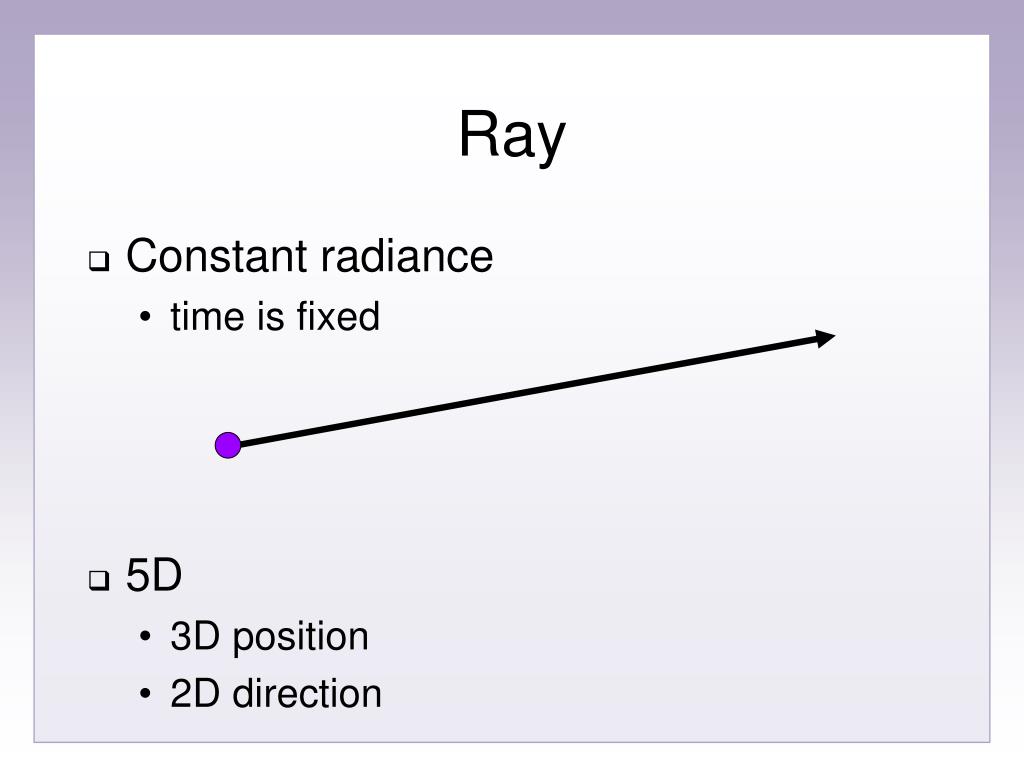 Ray

❑ Constant radiance
• time is fixed

❑ 5D
• 3D position
• 2D direction